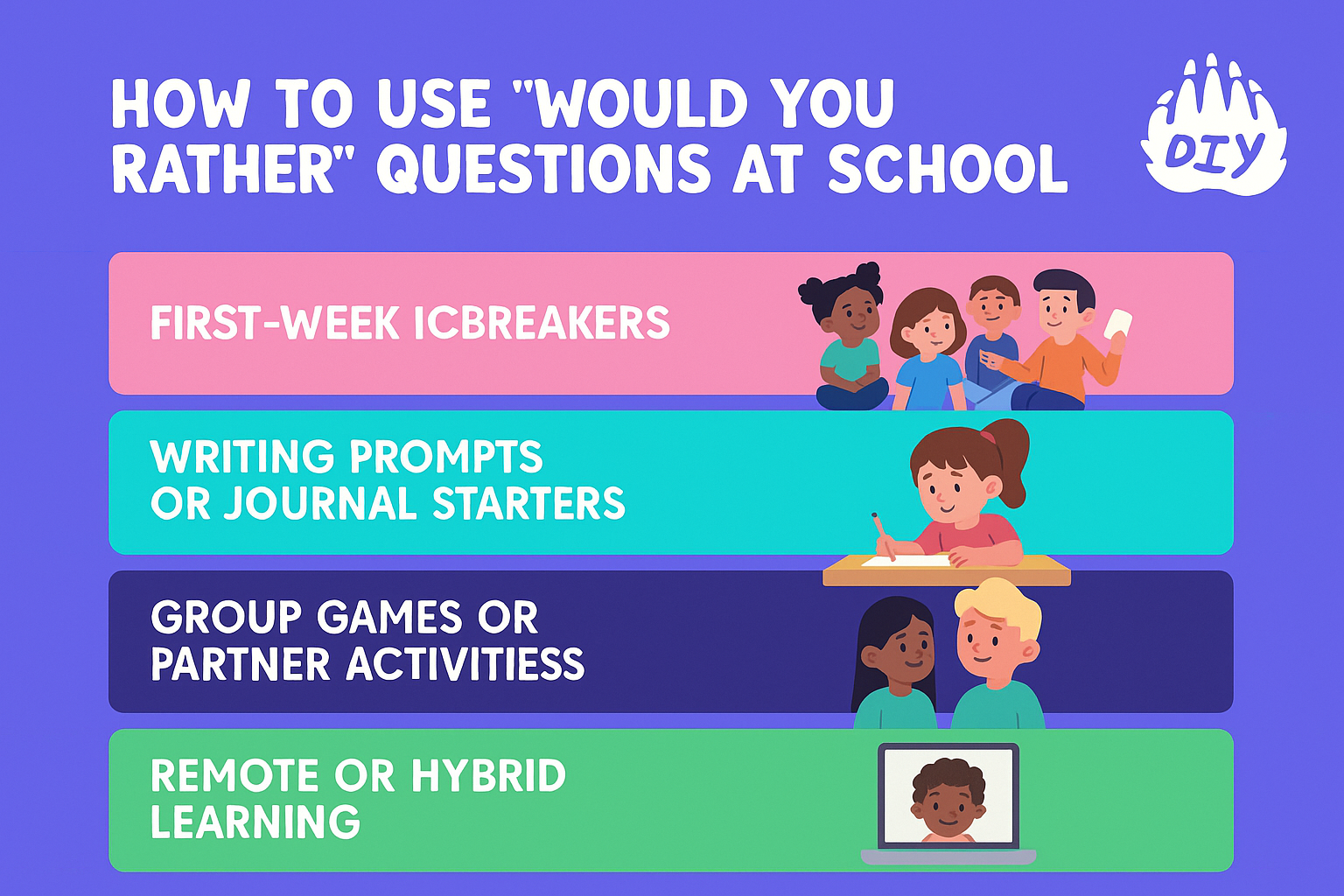 HOW TO USE "WOULD YOU RATHER" QUESTIONS AT SCHOOL

DIY

FIRST-WEEK ICBREAKERS

WRITING PROMPTS OR JOURNAL STARTERS

GROUP GAMES OR PARTNER ACTIVITIESS

REMOTE OR HYBRID LEARNING